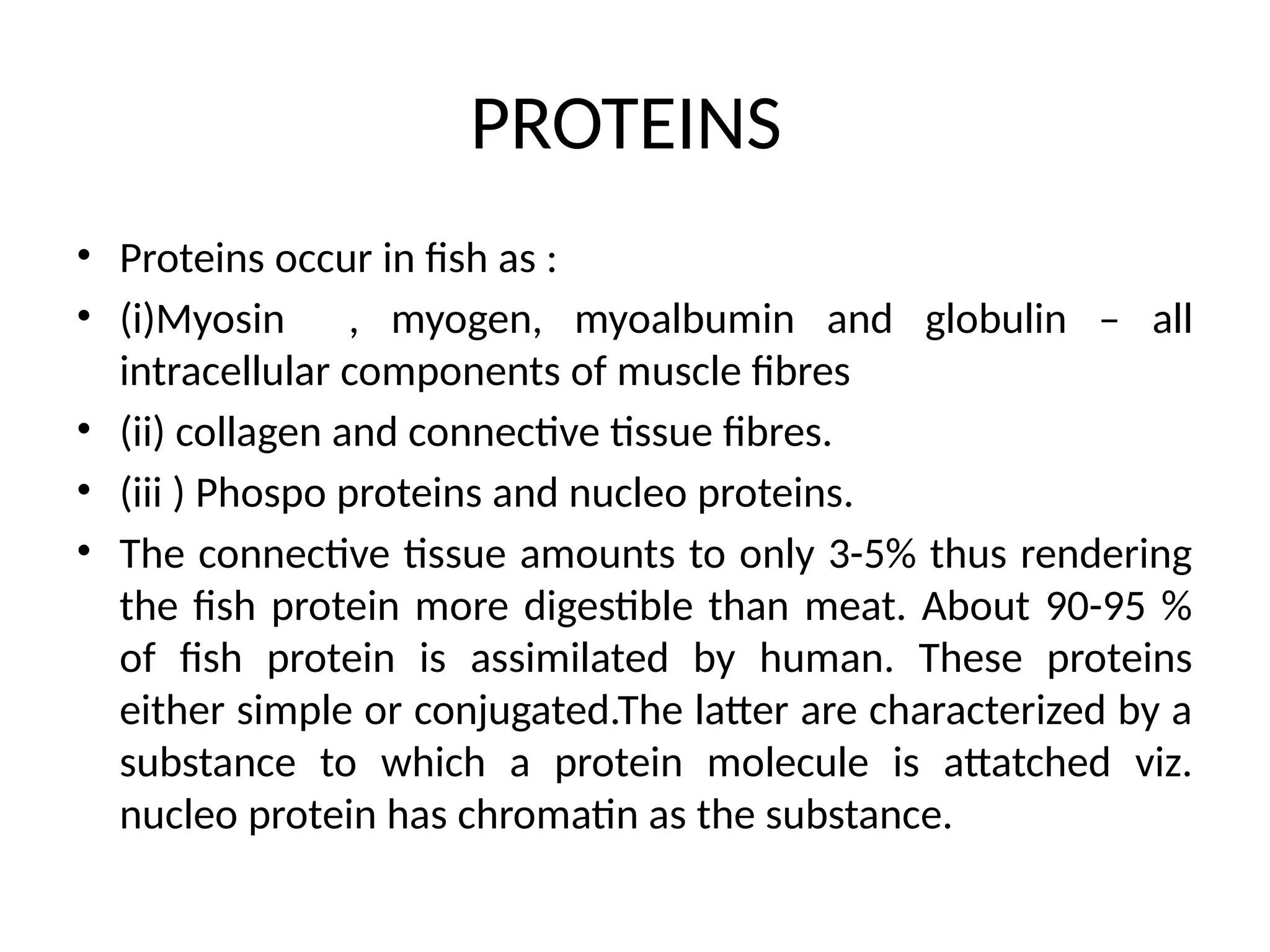 PROTEINS

• Proteins occur in fish as :
• (i)Myosin , myogen, myoalbumin and globulin – all intracellular components of muscle fibres
• (ii) collagen and connective tissue fibres.
• (iii ) Phospo proteins and nucleo proteins.
• The connective tissue amounts to only 3-5% thus rendering the fish protein more digestible than meat. About 90-95 % of fish protein is assimilated by human. These proteins either simple or conjugated.The latter are characterized by a substance to which a protein molecule is attatched viz. nucleo protein has chromatin as the substance.